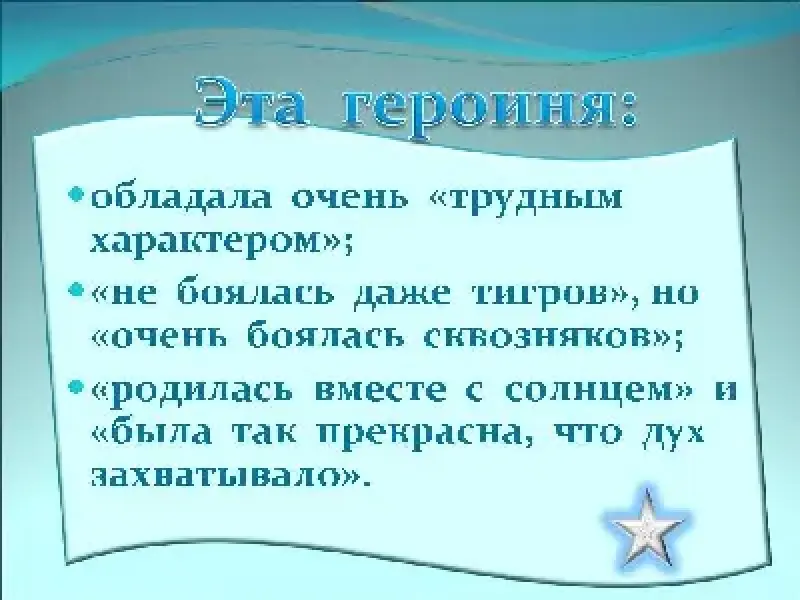 Эта героиня:

• обладала очень «трудным характером»;

• «не боялась даже тигров», но «очень боялась сквозняков»;

• «родилась вместе с солнцем» и «была так прекрасна, что дух захватывало».